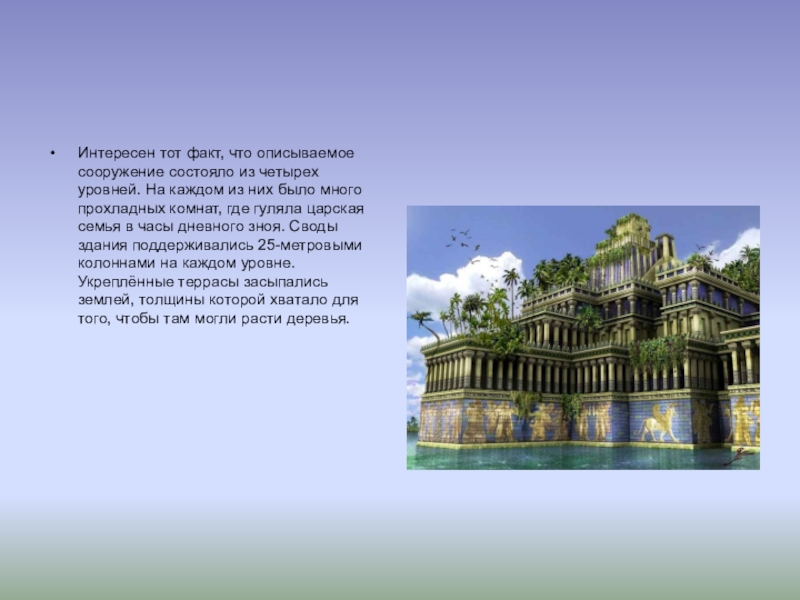 • Интересен тот факт, что описываемое сооружение состояло из четырех уровней. На каждом из них было много прохладных комнат, где гуляла царская семья в часы дневного зноя. Своды здания поддерживались 25-метровыми колоннами на каждом уровне. Укреплённые террасы засыпались землей, толщины которой хватало для того, чтобы там могли расти деревья.